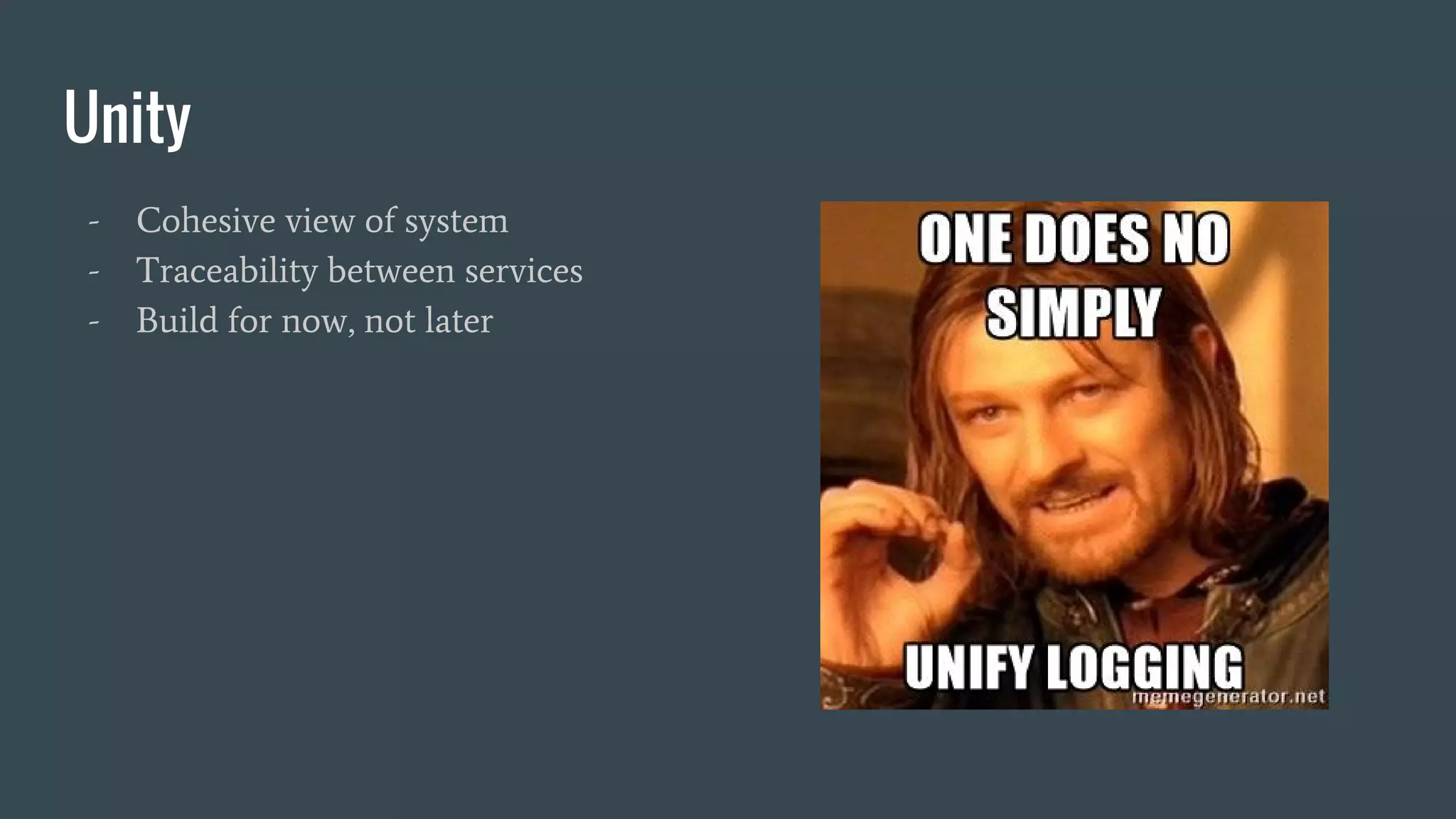 Unity

- Cohesive view of system
- Traceability between services
- Build for now, not later

ONE DOES NO SIMPLY

UNIFY LOGGING

memegenerator.net